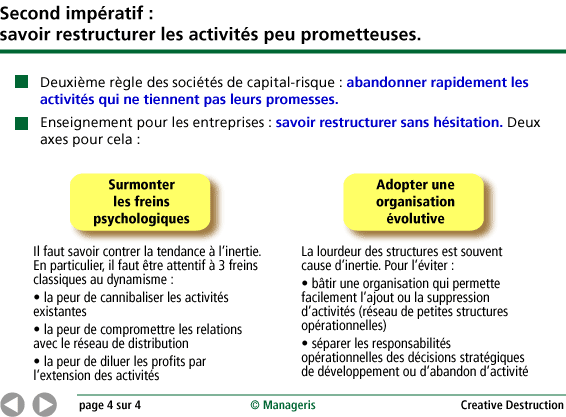 Second impératif :
savoir restructurer les activités peu prometteuses.

Deuxième règle des sociétés de capital-risque : abandonner rapidement les activités qui ne tiennent pas leurs promesses.

Enseignement pour les entreprises : savoir restructurer sans hésitation. Deux axes pour cela :

Surmonter les freins psychologiques

Il faut savoir contrer la tendance à l'inertie. En particulier, il faut être attentif à 3 freins classiques au dynamisme :

• la peur de cannibaliser les activités existantes

• la peur de compromettre les relations avec le réseau de distribution

• la peur de diluer les profits par l'extension des activités

Adopter une organisation évolutive

La lourdeur des structures est souvent cause d'inertie. Pour l'éviter :

• bâtir une organisation qui permette facilement l'ajout ou la suppression d'activités (réseau de petites structures opérationnelles)

• séparer les responsabilités opérationnelles des décisions stratégiques de développement ou d'abandon d'activité

page 4 sur 4 © Manageris Creative Destruction